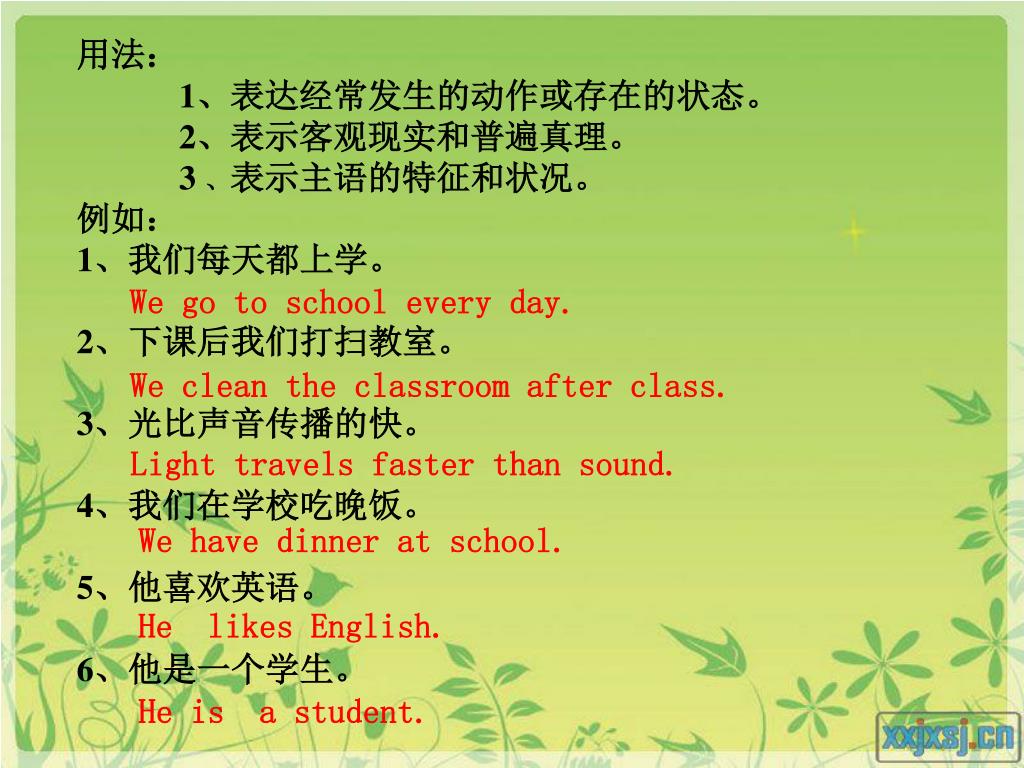 用法：

1、表达经常发生的动作或存在的状态。
2、表示客观现实和普遍真理。
3 、表示主语的特征和状况。

例如：

1、我们每天都上学。
We go to school every day.

2、下课后我们打扫教室。
We clean the classroom after class.

3、光比声音传播的快。
Light travels faster than sound.

4、我们在学校吃晚饭。
We have dinner at school.

5、他喜欢英语。
He likes English.

6、他是一个学生。
He is a student.

xxjxsj.cn